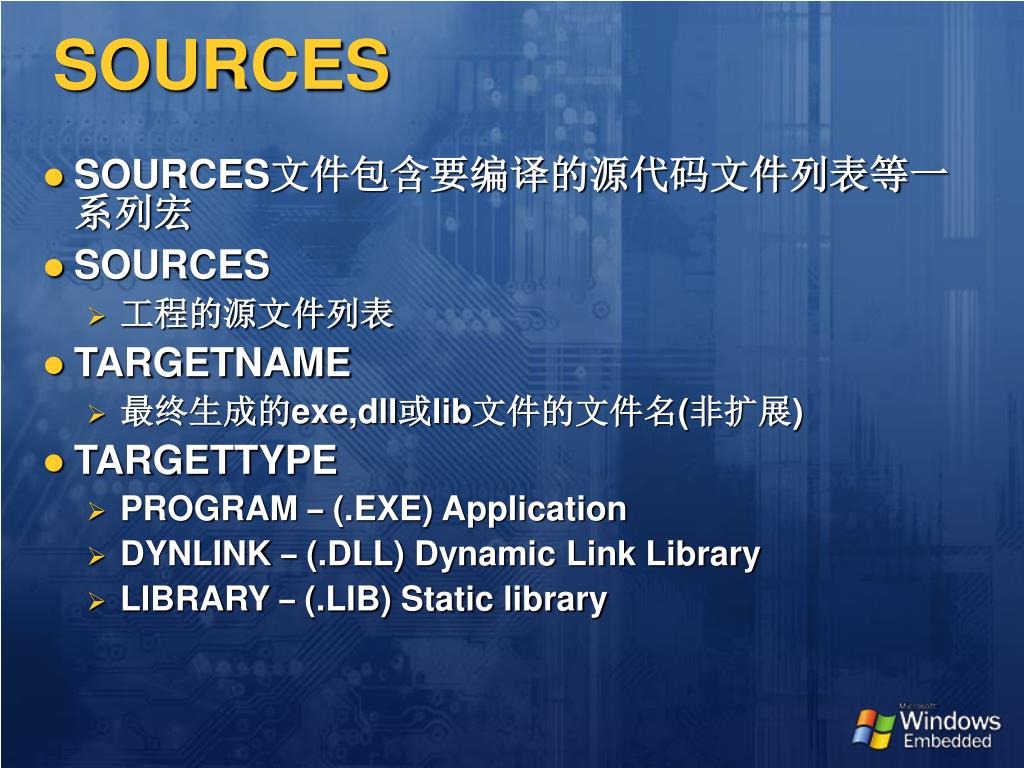 SOURCES

SOURCES文件包含要编译的源代码文件列表等一系列宏

SOURCES

工程的源文件列表

TARGETNAME

最终生成的exe,dll或lib文件的文件名(非扩展)

TARGETTYPE

PROGRAM – (.EXE) Application

DYNLINK – (.DLL) Dynamic Link Library

LIBRARY – (.LIB) Static library

Microsoft Windows Embedded